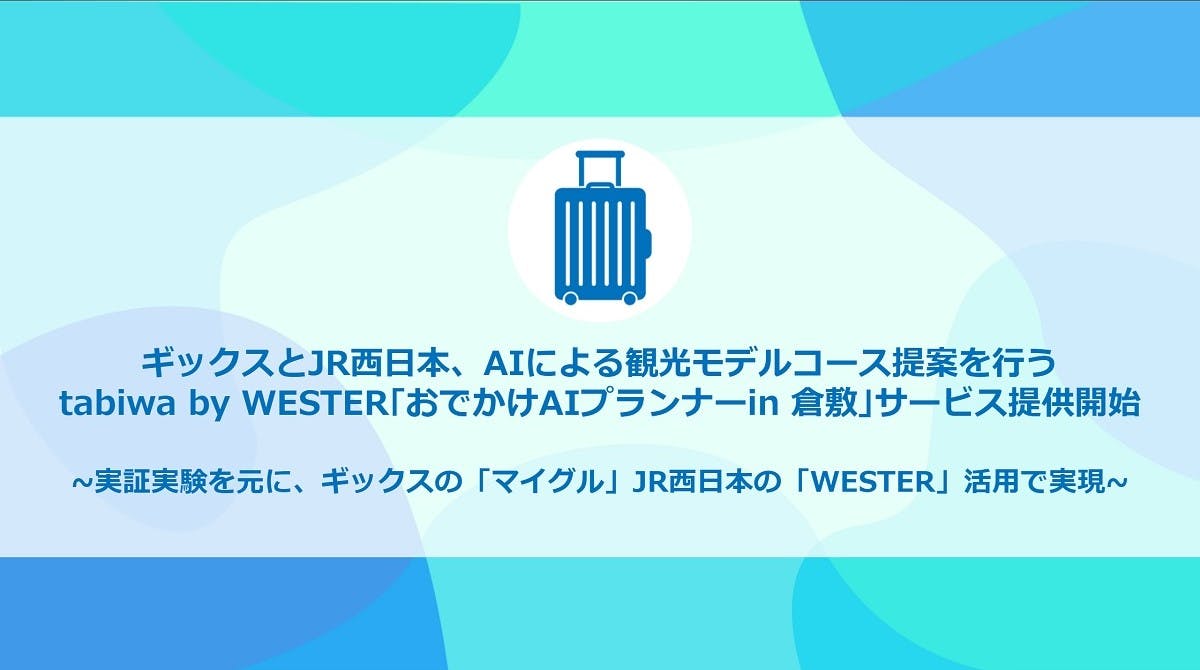 ギックスとJR西日本、AIによる観光モデルコース提案を行う
tabiwa by WESTER「おでかけAIプランナーin 倉敷」サービス提供開始

~実証実験を元に、ギックスの「マイグル」JR西日本の「WESTER」活用で実現~